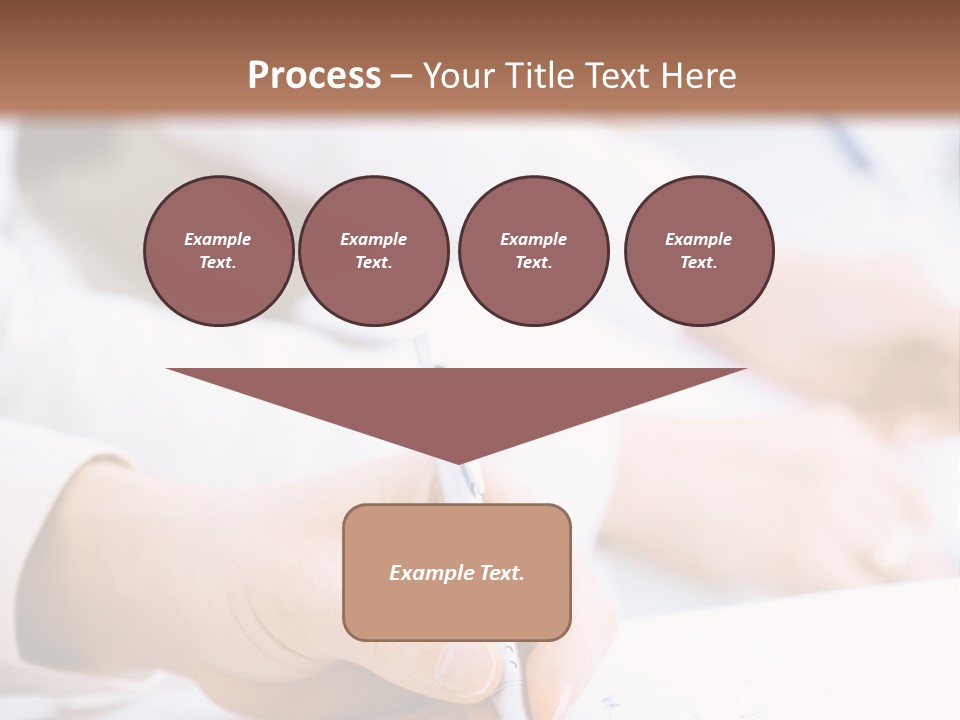 Process – Your Title Text Here

Example Text.

Example Text.

Example Text.

Example Text.

Example Text.